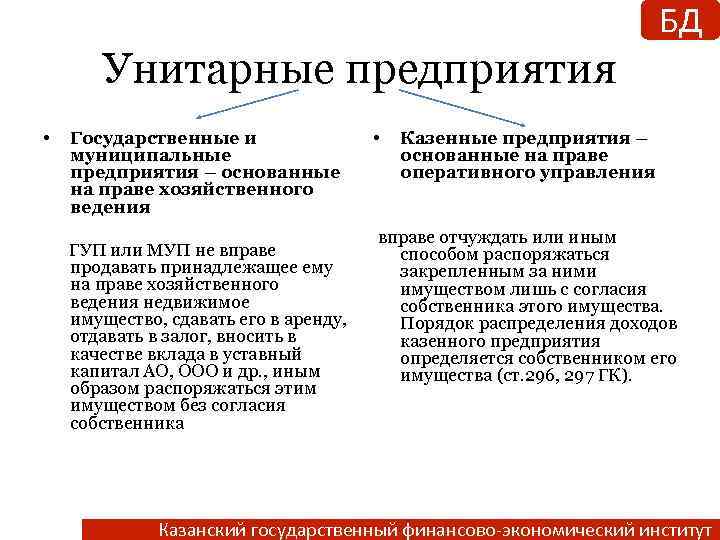 БД

Унитарные предприятия

• Государственные и муниципальные предприятия – основанные на праве хозяйственного ведения

ГУП или МУП не вправе продавать принадлежащее ему на праве хозяйственного ведения недвижимое имущество, сдавать его в аренду, отдавать в залог, вносить в качестве вклада в уставный капитал АО, ООО и др., иным образом распоряжаться этим имуществом без согласия собственника

• Казенные предприятия – основанные на праве оперативного управления

вправе отчуждать или иным способом распоряжаться закрепленным за ними имуществом лишь с согласия собственника этого имущества. Порядок распределения доходов казенного предприятия определяется собственником его имущества (ст.296, 297 ГК).

Казанский государственный финансово-экономический институт